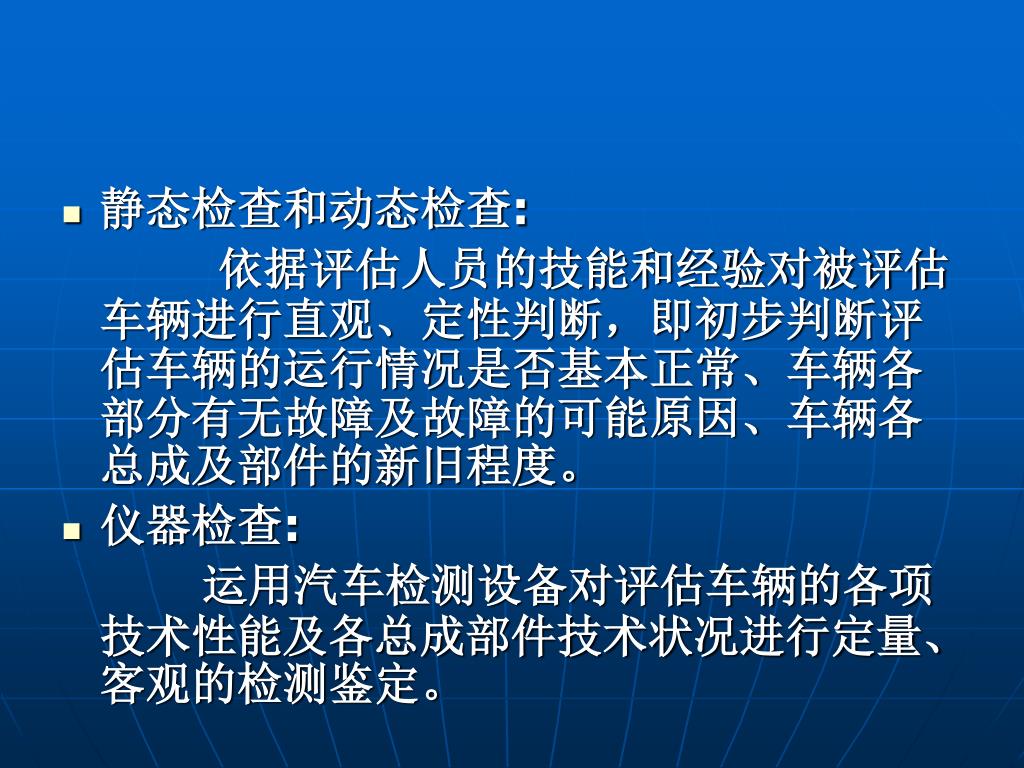 静态检查和动态检查:

依据评估人员的技能和经验对被评估车辆进行直观、定性判断，即初步判断评估车辆的运行情况是否基本正常、车辆各部分有无故障及故障的可能原因、车辆各总成及部件的新旧程度。

仪器检查:

运用汽车检测设备对评估车辆的各项技术性能及各总成部件技术状况进行定量、客观的检测鉴定。